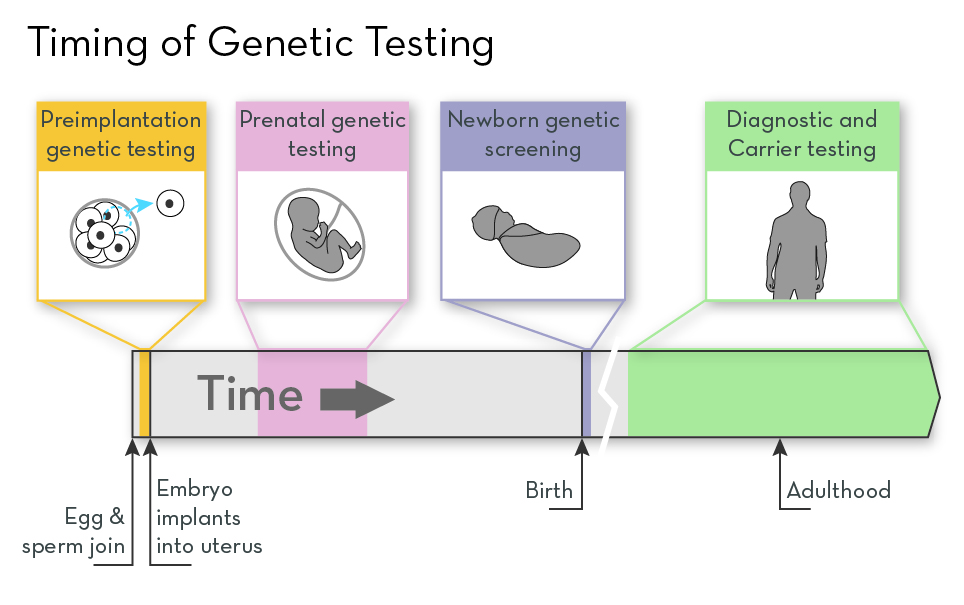 Timing of Genetic Testing

Preimplantation genetic testing

Prenatal genetic testing

Newborn genetic screening

Diagnostic and Carrier testing

Time

Egg & sperm join

Embryo implants into uterus

Birth

Adulthood